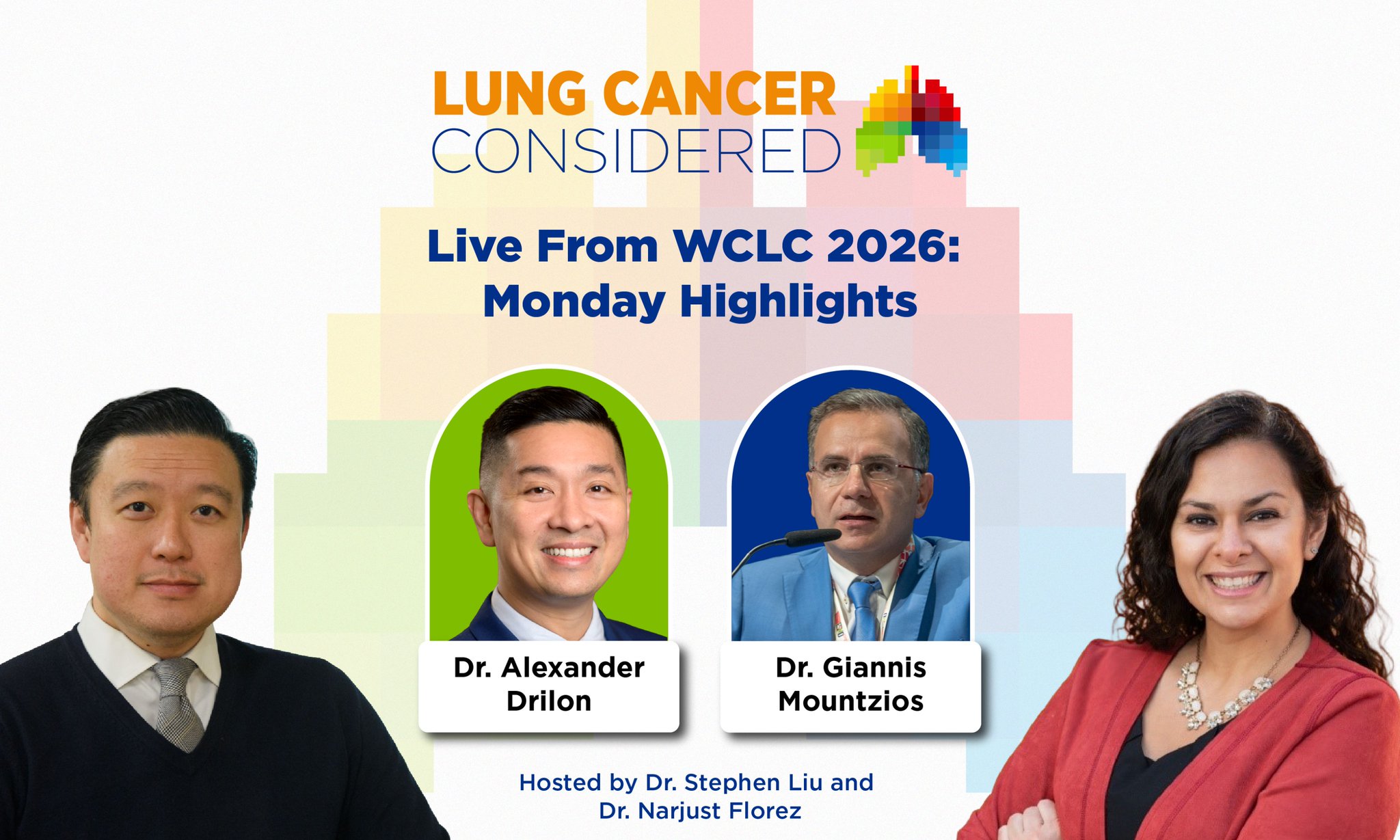 LUNG CANCER
CONSIDERED

Live From WCLC 2026:
Monday Highlights

Dr. Alexander
Drilon

Dr. Giannis
Mountzios

Hosted by Dr. Stephen Liu and
Dr. Narjust Florez